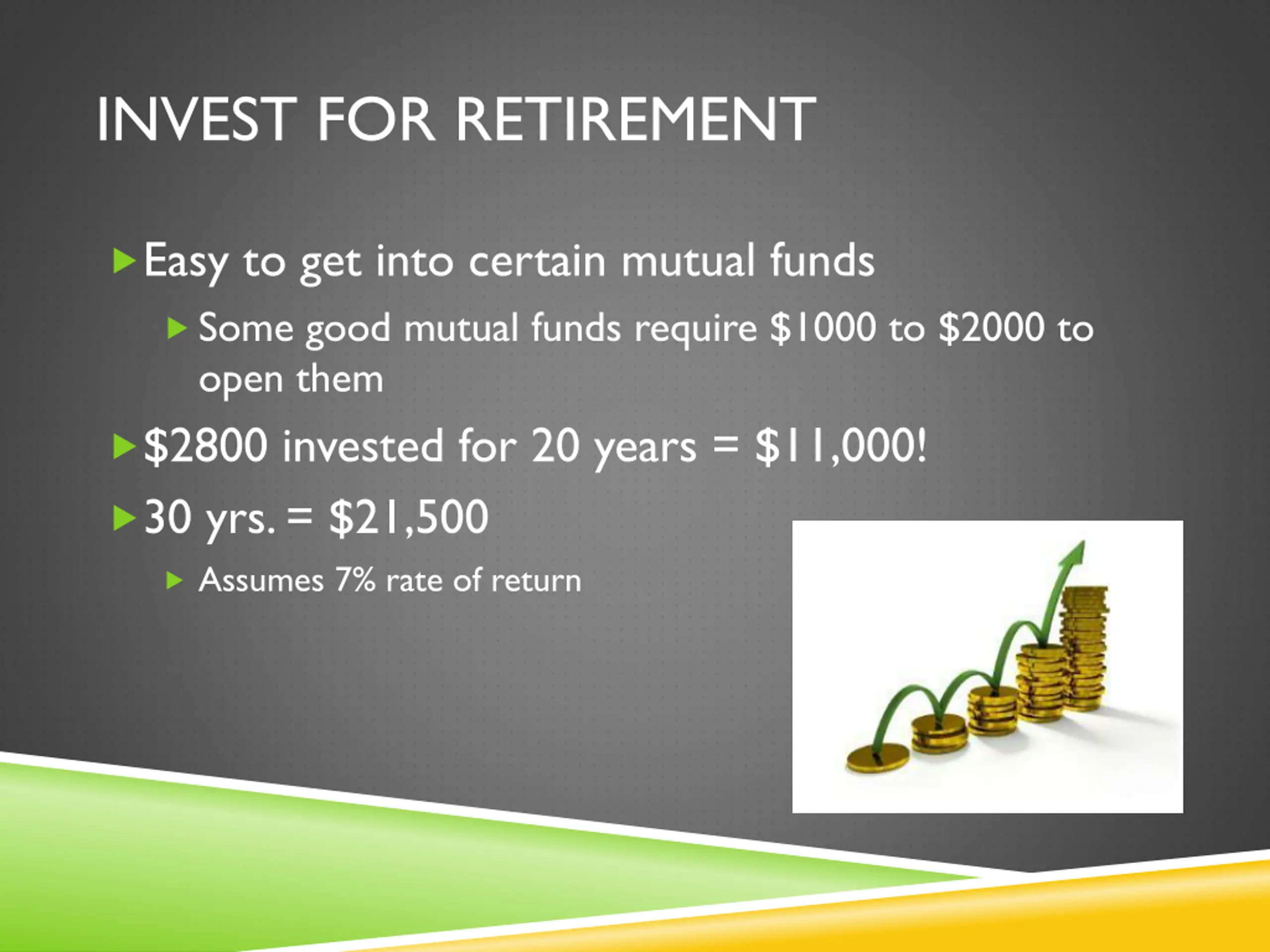 INVEST FOR RETIREMENT

Easy to get into certain mutual funds

Some good mutual funds require \$1000 to \$2000 to open them

\$2800 invested for 20 years = \$11,000!

30 yrs. = \$21,500

Assumes 7% rate of return